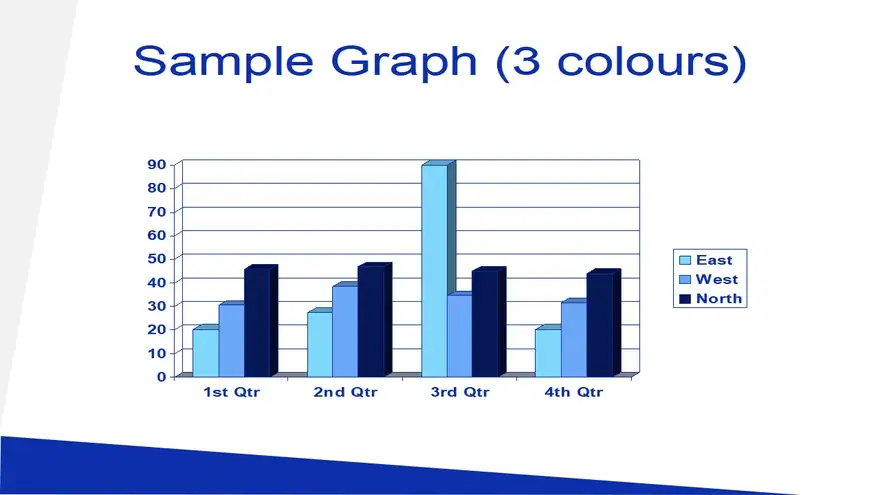 Sample Graph (3 colours)

90
80
70
60
50
40
30
20
10
0

1st Qtr
2nd Qtr
3rd Qtr
4th Qtr

East
West
North